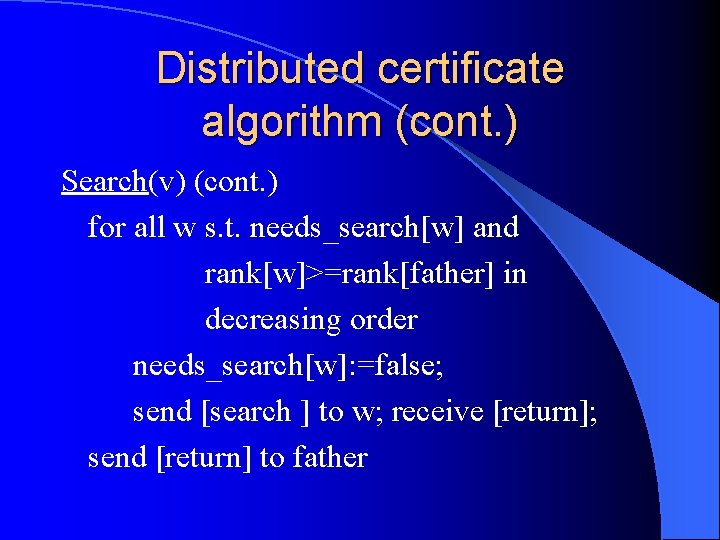 Distributed certificate algorithm (cont.)

Search(v) (cont.)

for all w s.t. needs_search[w] and rank[w]>=rank[father] in decreasing order

needs_search[w]:=false;

send [search ] to w; receive [return];

send [return] to father